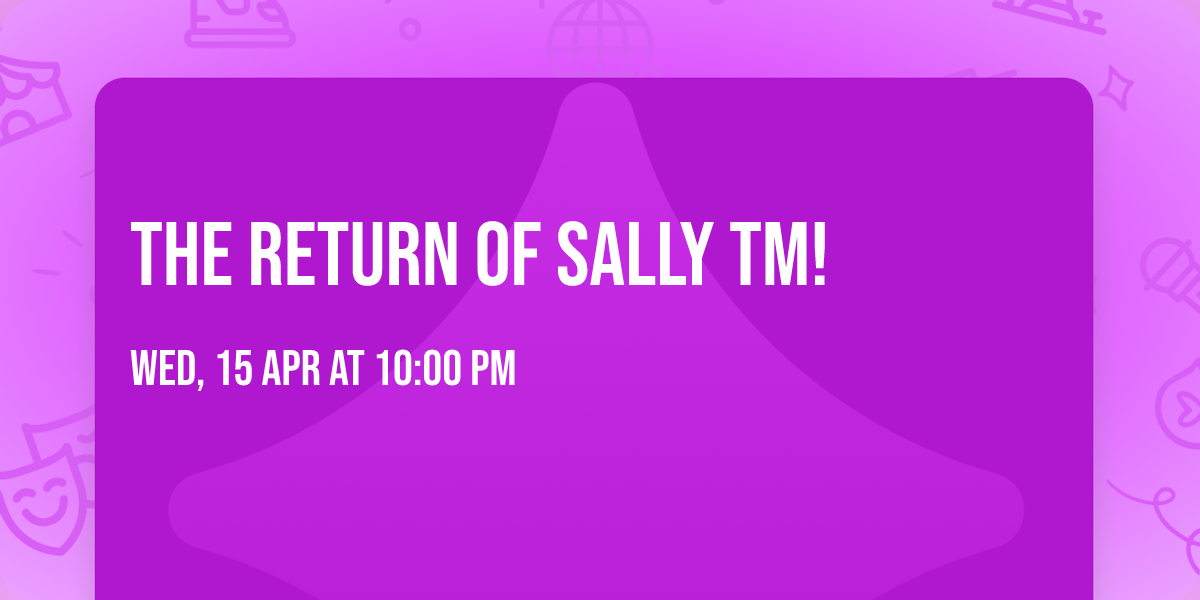 THE RETURN OF SALLY TM!

WED, 15 APR AT 10:00 PM